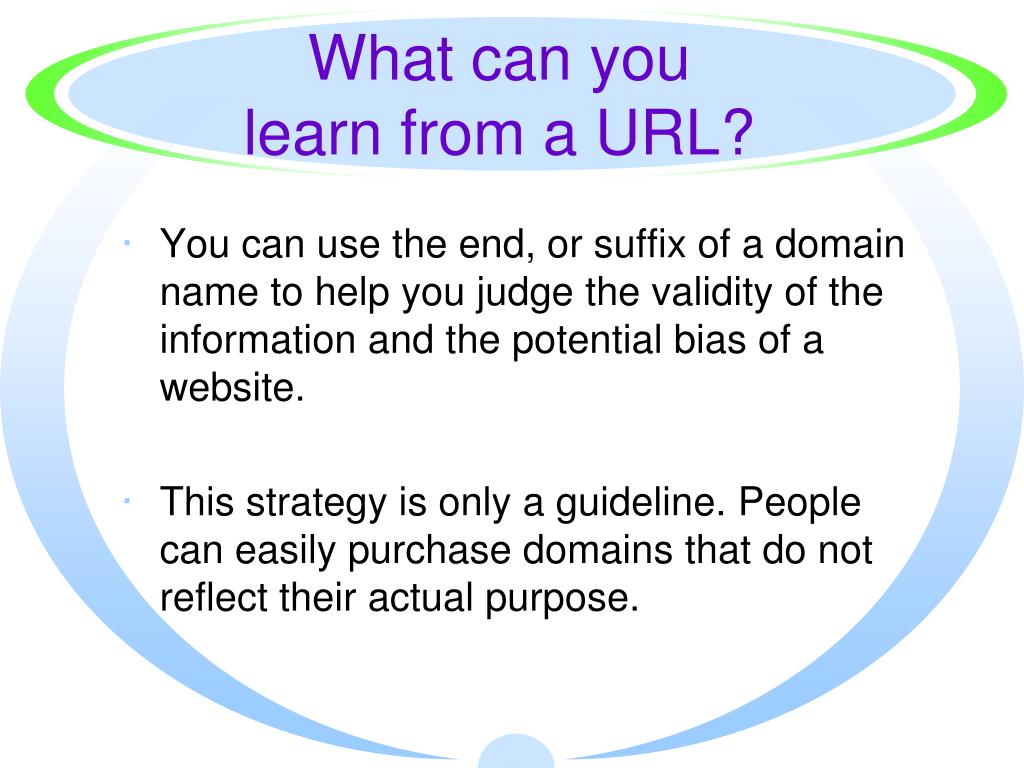 What can you learn from a URL?

· You can use the end, or suffix of a domain name to help you judge the validity of the information and the potential bias of a website.

· This strategy is only a guideline. People can easily purchase domains that do not reflect their actual purpose.